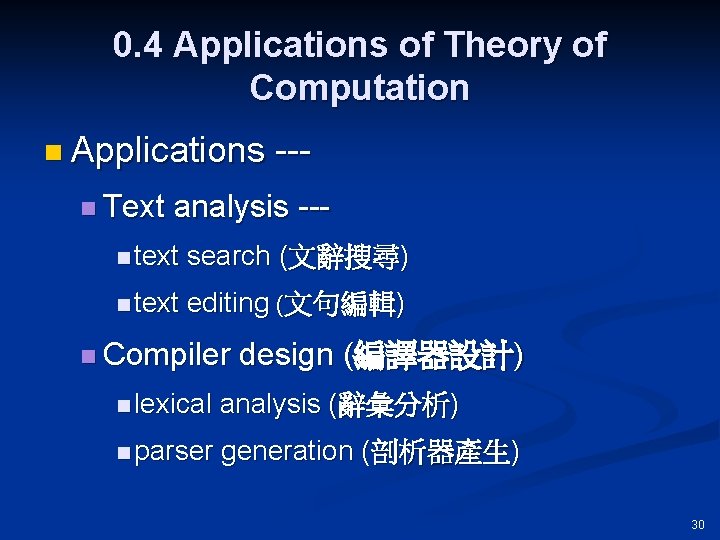 0.4 Applications of Theory of Computation

Applications ---

Text analysis ---

text search (文辭搜尋)

text editing (文句編輯)

Compiler design (編譯器設計)

lexical analysis (辭彙分析)

parser generation (剖析器產生)

30